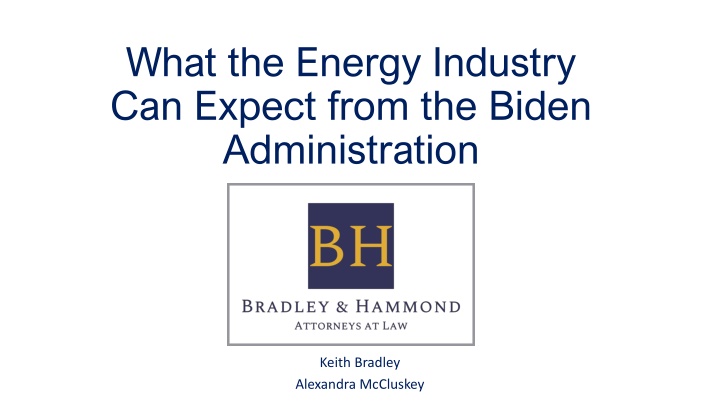 What the Energy Industry Can Expect from the Biden Administration

BH

BRADLEY & HAMMOND
ATTORNEYS AT LAW

Keith Bradley
Alexandra McCluskey